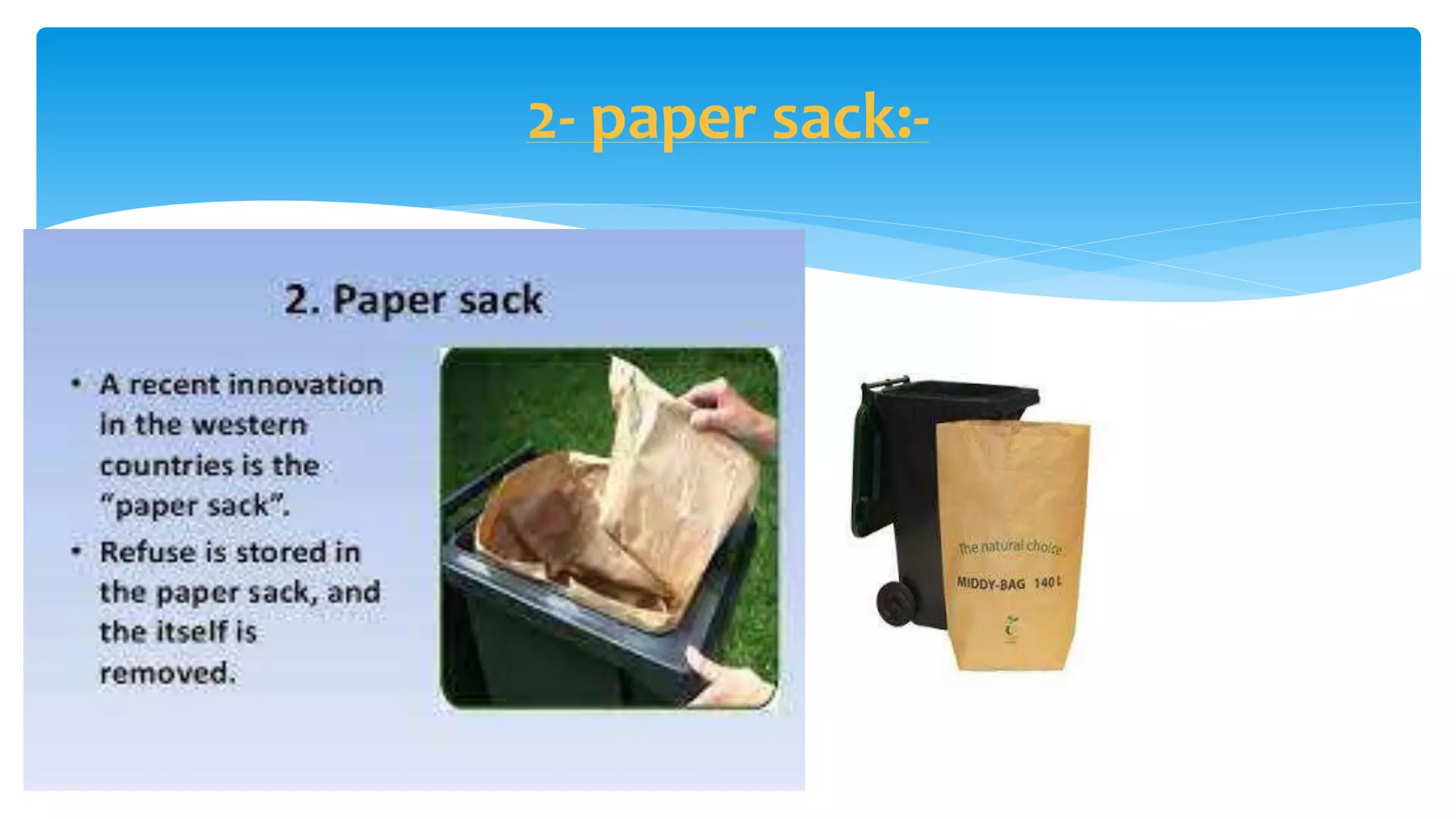 2- paper sack:-

2. Paper sack

• A recent innovation in the western countries is the "paper sack".
• Refuse is stored in the paper sack, and the itself is removed.

The natural choice
MIDDY-BAG 140 L